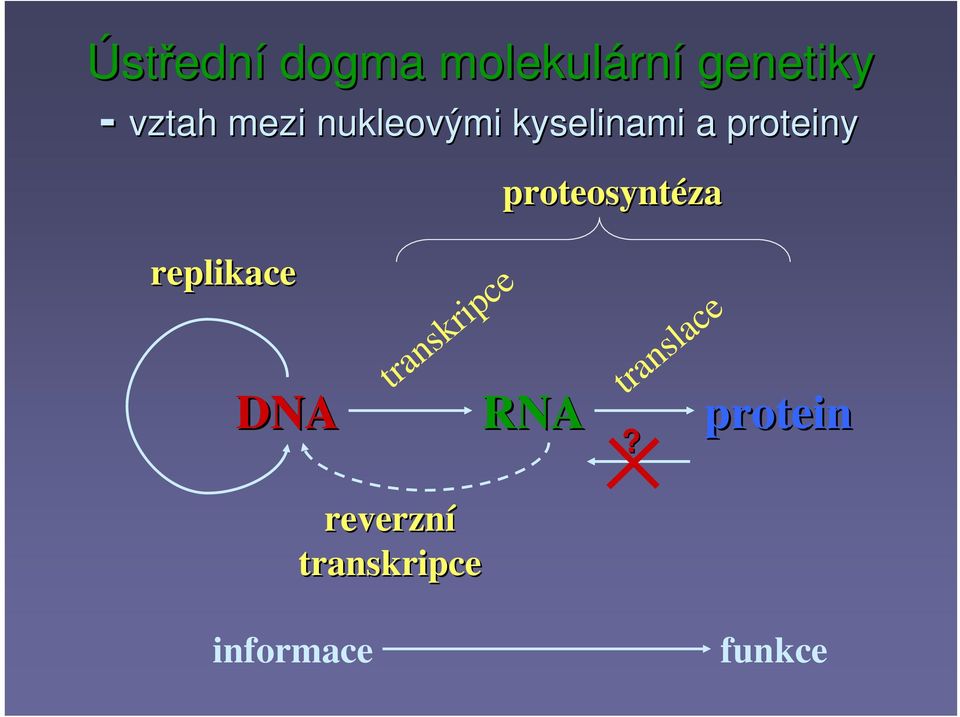 Ústřední dogma molekulární genetiky

- vztah mezi nukleovými kyselinami a proteiny

proteosyntéza

replikace

transkripce

translace

DNA

RNA

protein

?

reverzní transkripce

informace

funkce